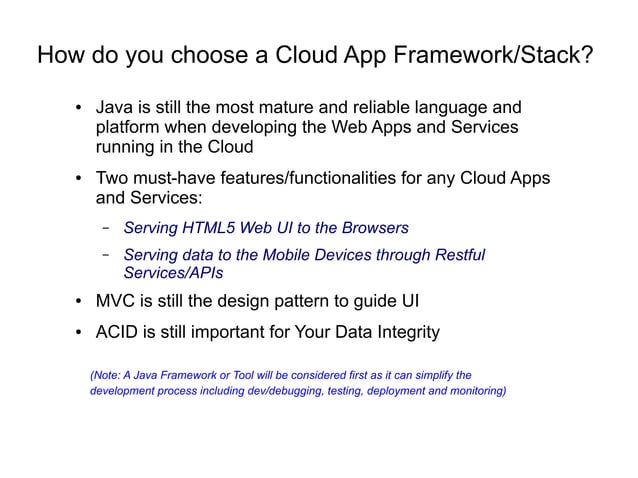 How do you choose a Cloud App Framework/Stack?

• Java is still the most mature and reliable language and platform when developing the Web Apps and Services running in the Cloud

• Two must-have features/functionalities for any Cloud Apps and Services:

– Serving HTML5 Web UI to the Browsers

– Serving data to the Mobile Devices through Restful Services/APIs

• MVC is still the design pattern to guide UI

• ACID is still important for Your Data Integrity

(Note: A Java Framework or Tool will be considered first as it can simplify the development process including dev/debugging, testing, deployment and monitoring)